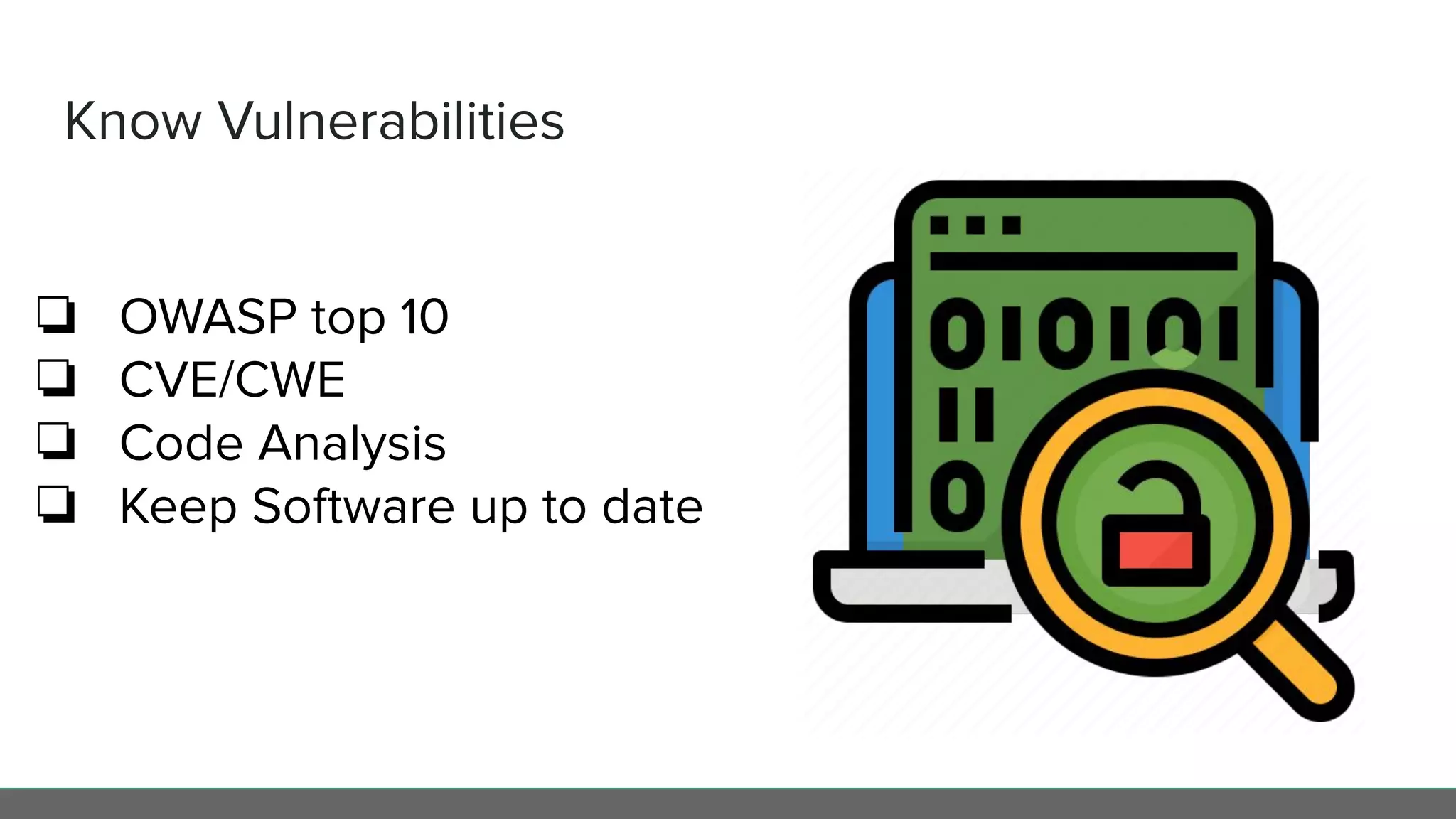 Know Vulnerabilities

❏ OWASP top 10
❏ CVE/CWE
❏ Code Analysis
❏ Keep Software up to date

010101
11
0